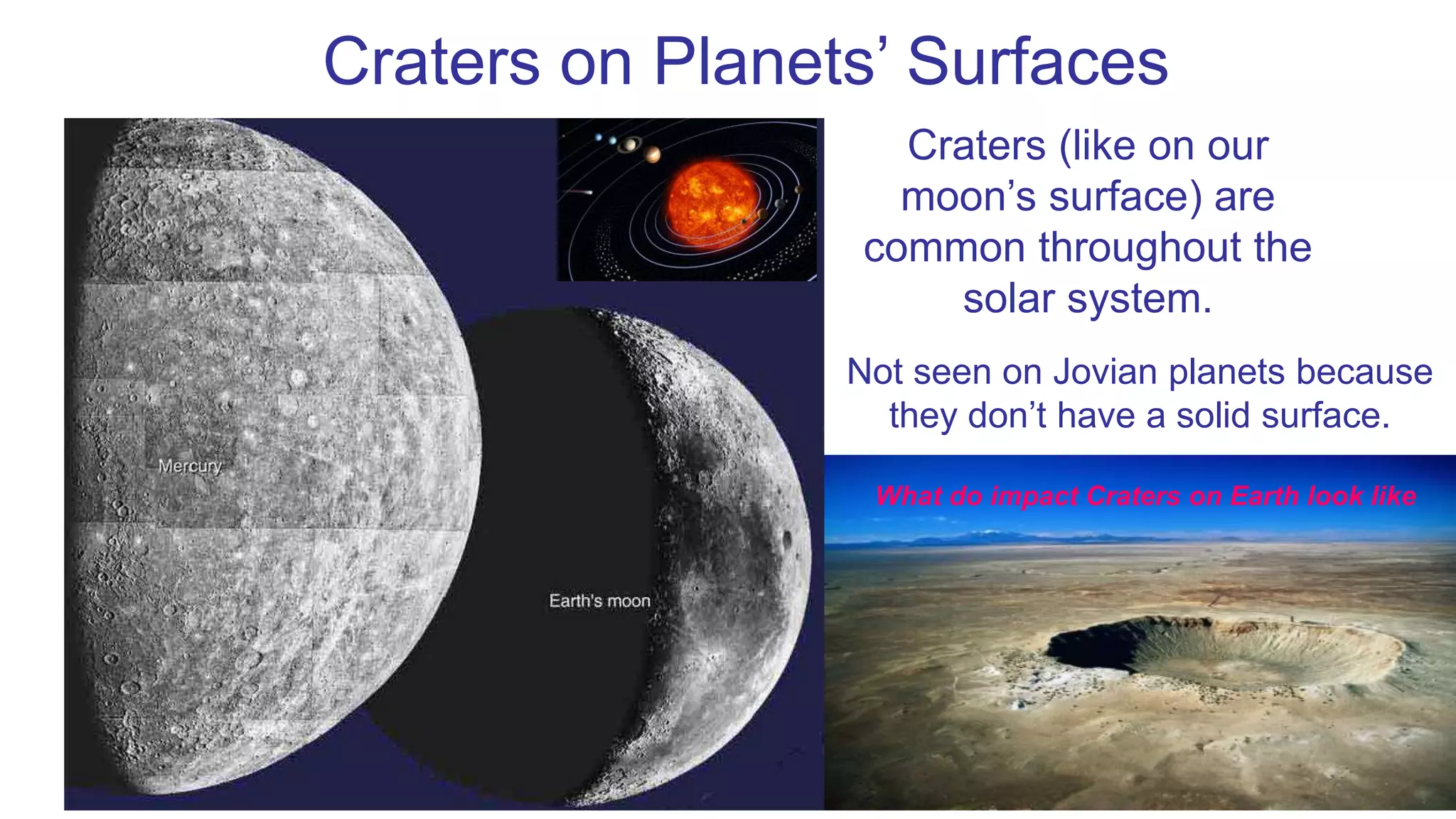 Craters on Planets’ Surfaces

Mercury

Earth's moon

Craters (like on our moon’s surface) are common throughout the solar system.

Not seen on Jovian planets because they don’t have a solid surface.

What do impact Craters on Earth look like